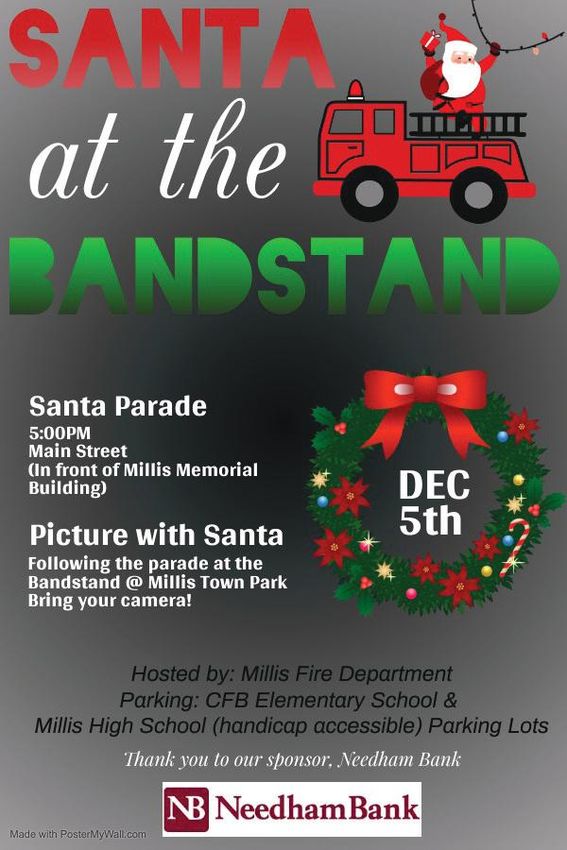 SANTA at the BANDSTAND

Santa Parade
5:00PM
Main Street
(In front of Millis Memorial Building)

Picture with Santa
Following the parade at the Bandstand @ Millis Town Park
Bring your camera!

DEC 5th

Hosted by: Millis Fire Department
Parking: CFB Elementary School &
Millis High School (handicap accessible) Parking Lots

Thank you to our sponsor, Needham Bank

NB NeedhamBank

Made with PosterMyWall.com